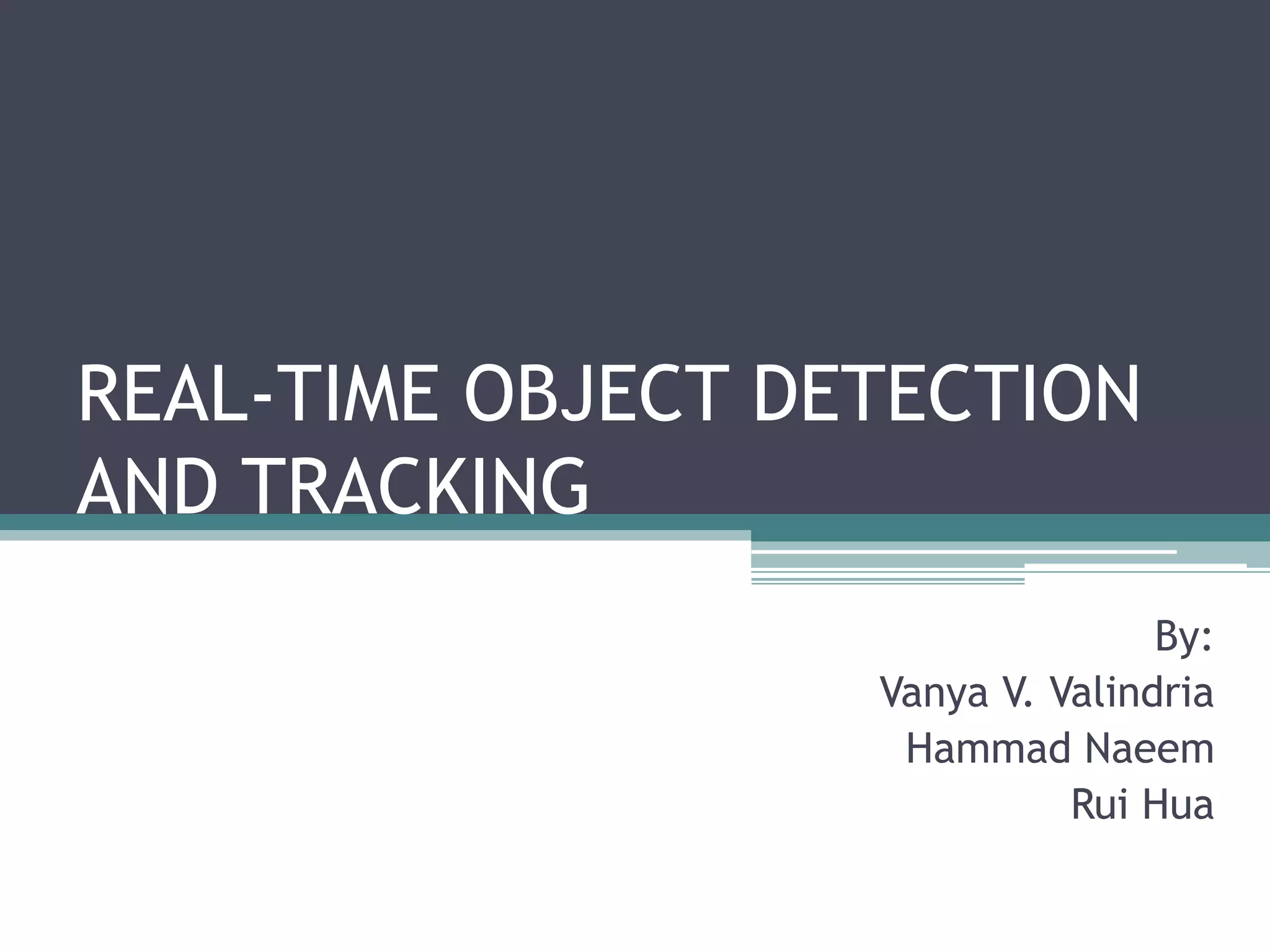 REAL-TIME OBJECT DETECTION AND TRACKING

By:
Vanya V. Valindria
Hammad Naeem
Rui Hua